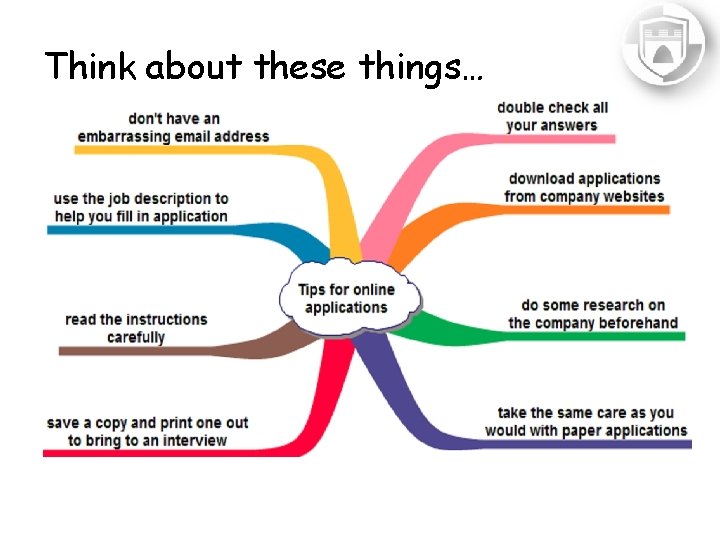 Think about these things…

Tips for online applications

don't have an embarrassing email address

use the job description to help you fill in application

read the instructions carefully

save a copy and print one out to bring to an interview

double check all your answers

download applications from company websites

do some research on the company beforehand

take the same care as you would with paper applications